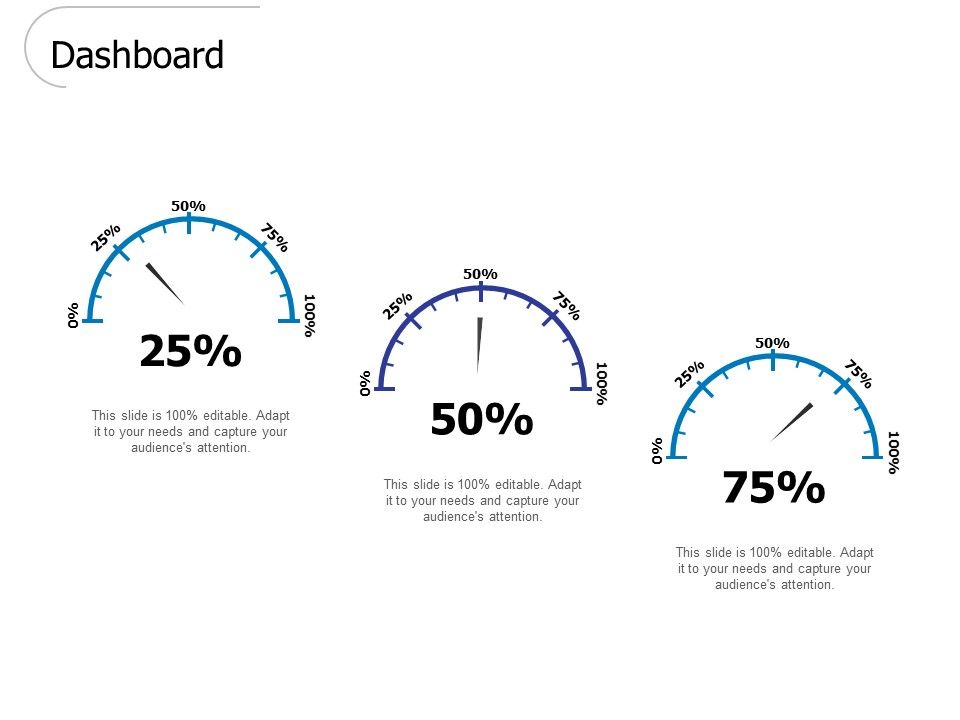 Dashboard

0%
25%
50%
75%
100%

25%

This slide is 100% editable. Adapt it to your needs and capture your audience's attention.

0%
25%
50%
75%
100%

50%

This slide is 100% editable. Adapt it to your needs and capture your audience's attention.

0%
25%
50%
75%
100%

75%

This slide is 100% editable. Adapt it to your needs and capture your audience's attention.